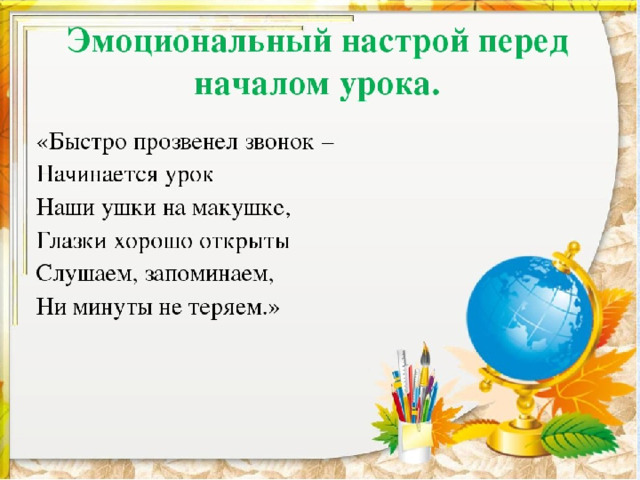 Эмоциональный настрой перед началом урока.

«Быстро прозвенел звонок –
Начинается урок
Наши ушки на макушке,
Глазки хорошо открыты
Слушаем, запоминаем,
Ни минуты не теряем.»